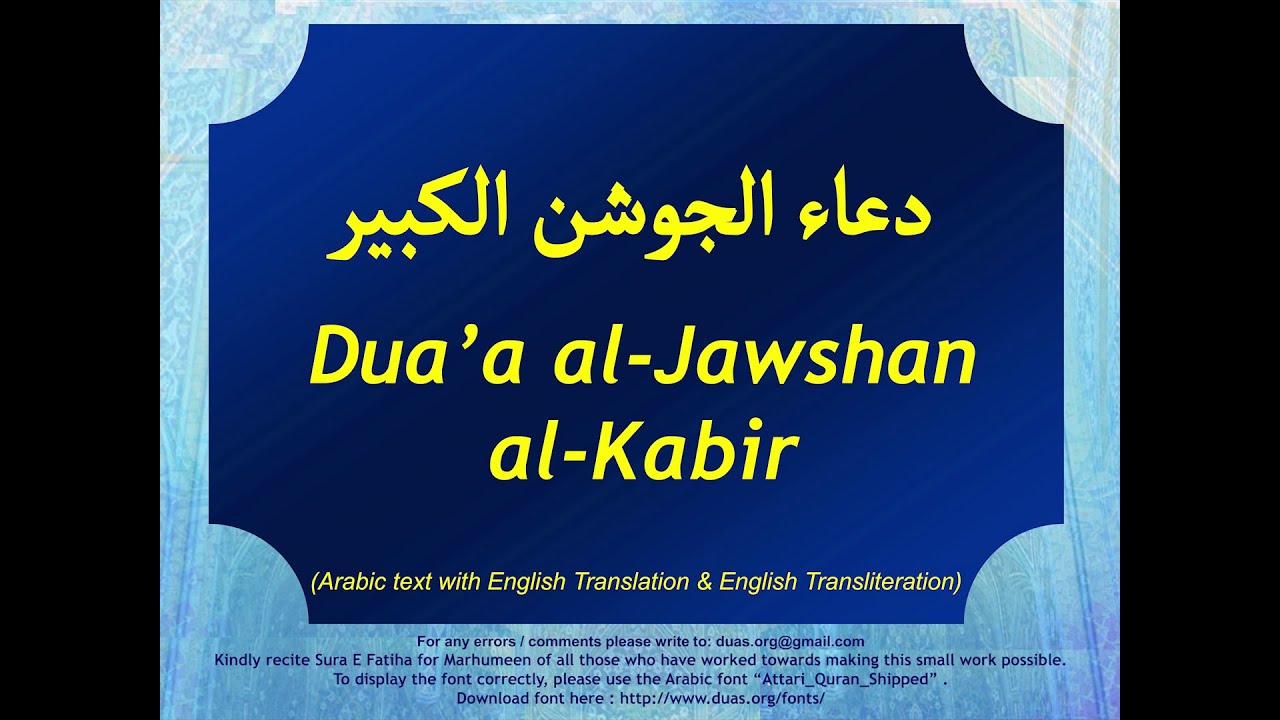 دعاء الجوشن الكبير

Dua'a al-Jawshan al-Kabir

(Arabic text with English Translation & English Transliteration)

For any errors / comments please write to: duas.org@gmail.com
Kindly recite Sura E Fatiha for Marhumeen of all those who have worked towards making this small work possible.
To display the font correctly, please use the Arabic font "Attari_Quran_Shipped" .
Download font here : http://www.duas.org/fonts/